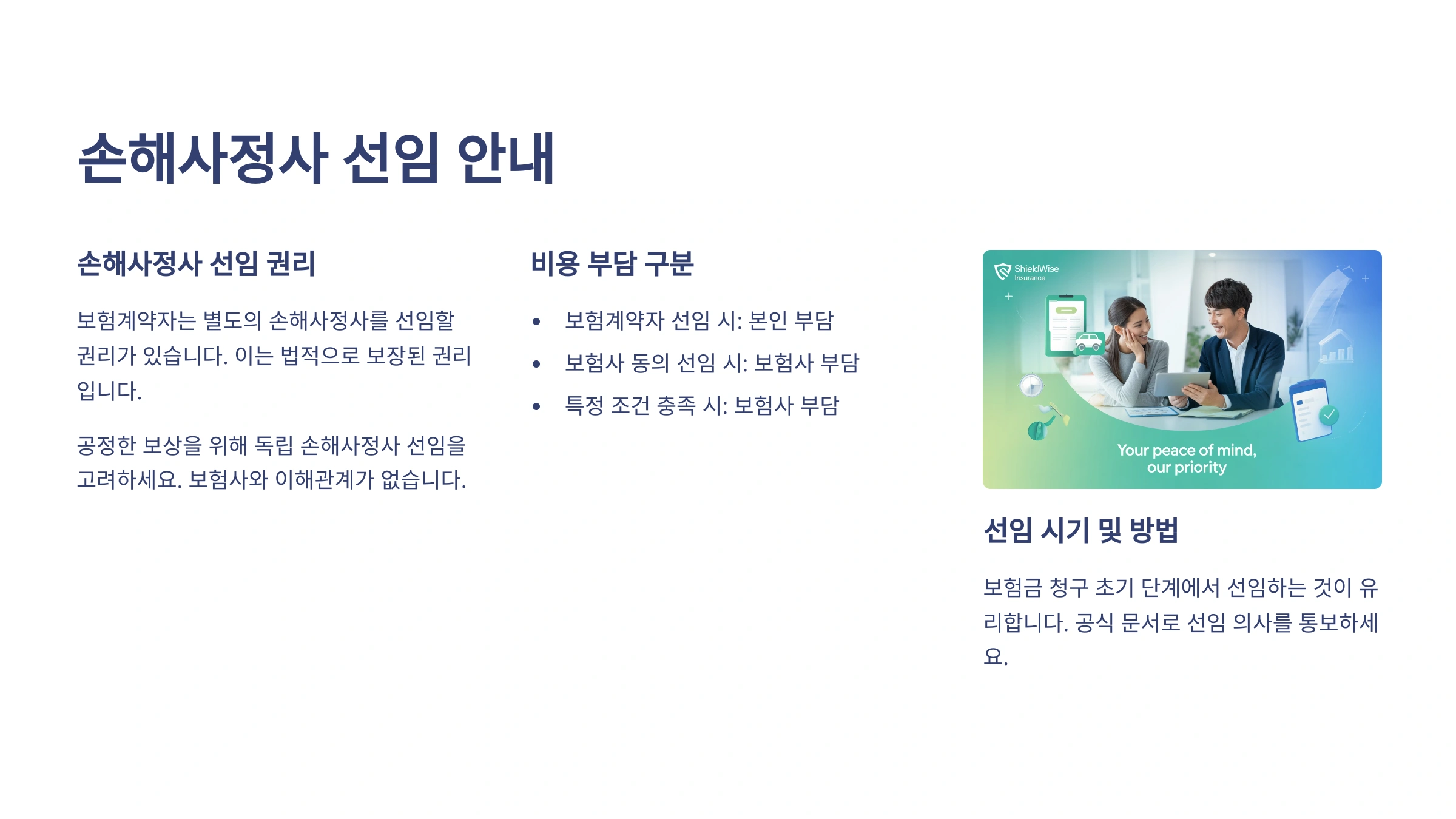 손해사정사 선임 안내

손해사정사 선임 권리

보험계약자는 별도의 손해사정사를 선임할 권리가 있습니다. 이는 법적으로 보장된 권리입니다.

공정한 보상을 위해 독립 손해사정사 선임을 고려하세요. 보험사와 이해관계가 없습니다.

비용 부담 구분

• 보험계약자 선임 시: 본인 부담
• 보험사 동의 선임 시: 보험사 부담
• 특정 조건 충족 시: 보험사 부담

ShieldWise Insurance

Your peace of mind, our priority

선임 시기 및 방법

보험금 청구 초기 단계에서 선임하는 것이 유리합니다. 공식 문서로 선임 의사를 통보하세요.